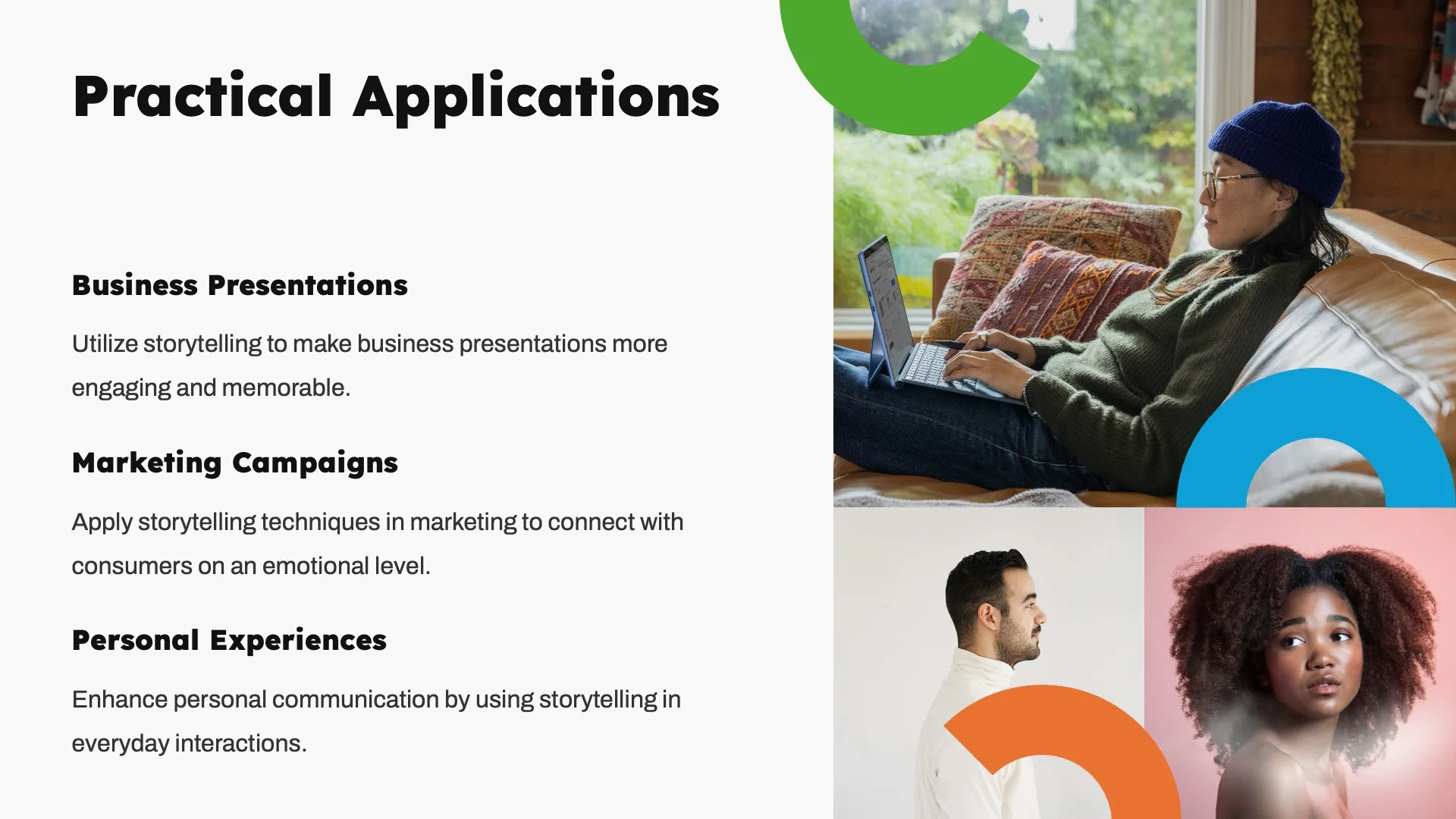 Practical Applications

Business Presentations

Utilize storytelling to make business presentations more engaging and memorable.

Marketing Campaigns

Apply storytelling techniques in marketing to connect with consumers on an emotional level.

Personal Experiences

Enhance personal communication by using storytelling in everyday interactions.